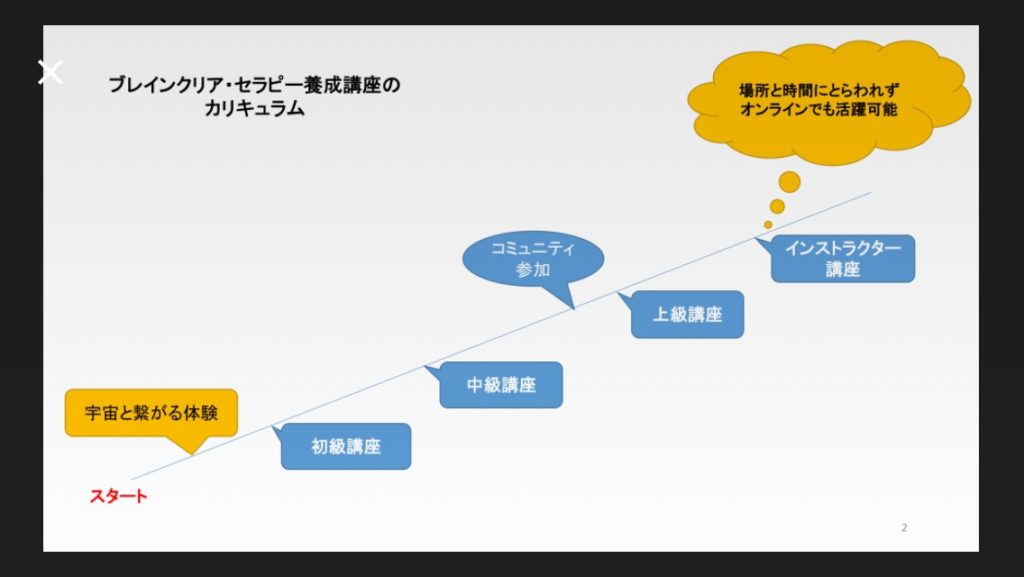 ブレインクリア・セラピー養成講座の
カリキュラム

場所と時間にとらわれず
オンラインでも活躍可能

インストラクター
講座

コミュニティ
参加

上級講座

中級講座

宇宙と繋がる体験

初級講座

スタート

2